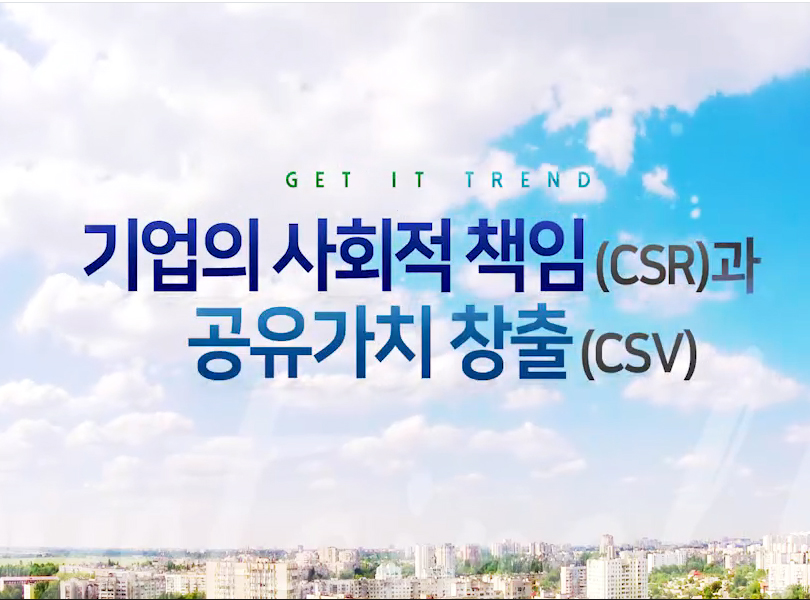 GET IT TREND

기업의 사회적 책임 (CSR)과
공유가치 창출 (CSV)